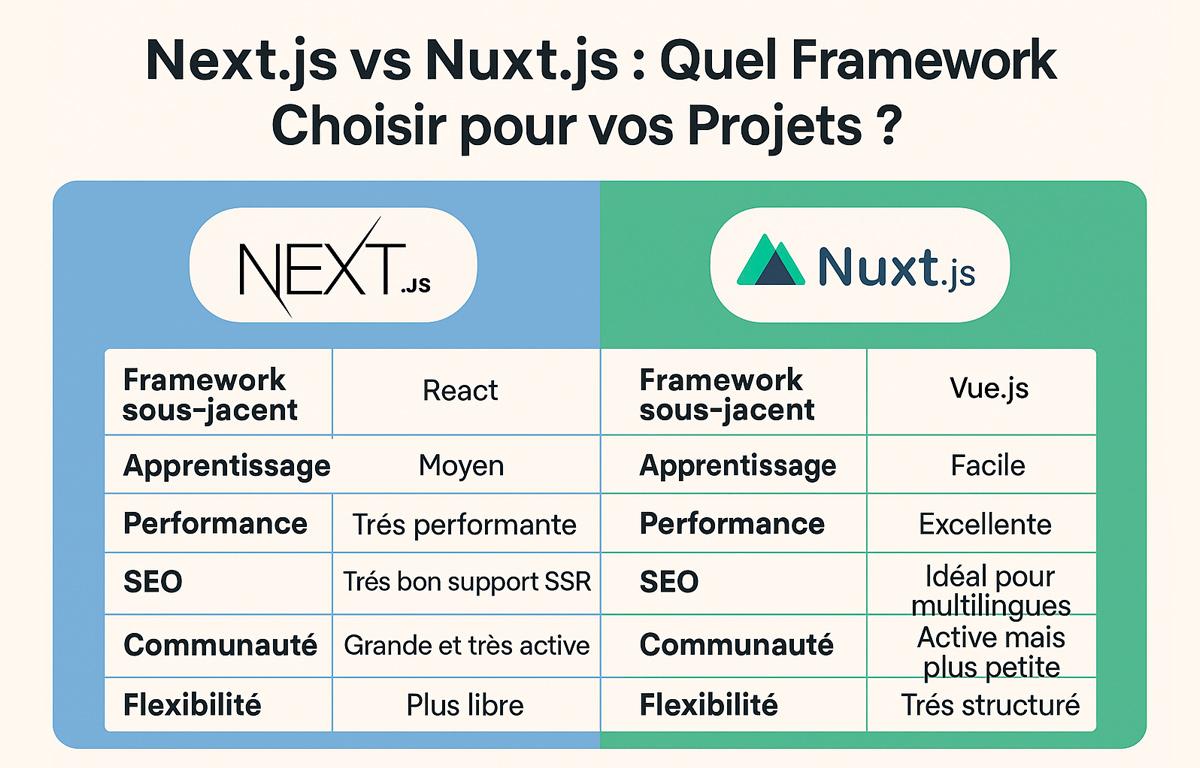 Next.js vs Nuxt.js : Quel Framework Choisir pour vos Projets ?

NEXT.JS

| Framework sous-jacent | React |
|---|---|
| Apprentissage | Moyen |
| Performance | Trés performante |
| SEO | Trés bon support SSR |
| Communauté | Grande et très active |
| Flexibilité | Plus libre |

Nuxt.js

| Framework sous-jacent | Vue.js |
|---|---|
| Apprentissage | Facile |
| Performance | Excellente |
| SEO | Idéal pour multilingues |
| Communauté | Active mais plus petite |
| Flexibilité | Trés structuré |